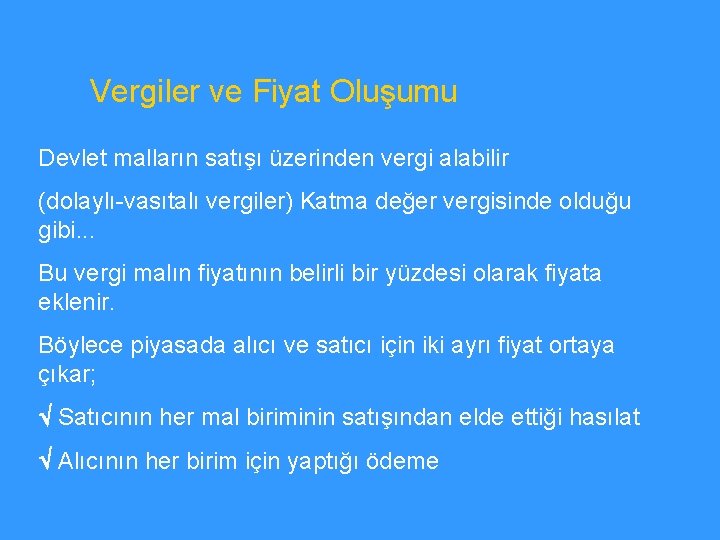 Vergiler ve Fiyat Oluşumu

Devlet malların satışı üzerinden vergi alabilir

(dolaylı-vasıtalı vergiler) Katma değer vergisinde olduğu gibi...

Bu vergi malın fiyatının belirli bir yüzdesi olarak fiyata eklenir.

Böylece piyasada alıcı ve satıcı için iki ayrı fiyat ortaya çıkar;

√ Satıcının her mal biriminin satışından elde ettiği hasılat

√ Alıcının her birim için yaptığı ödeme